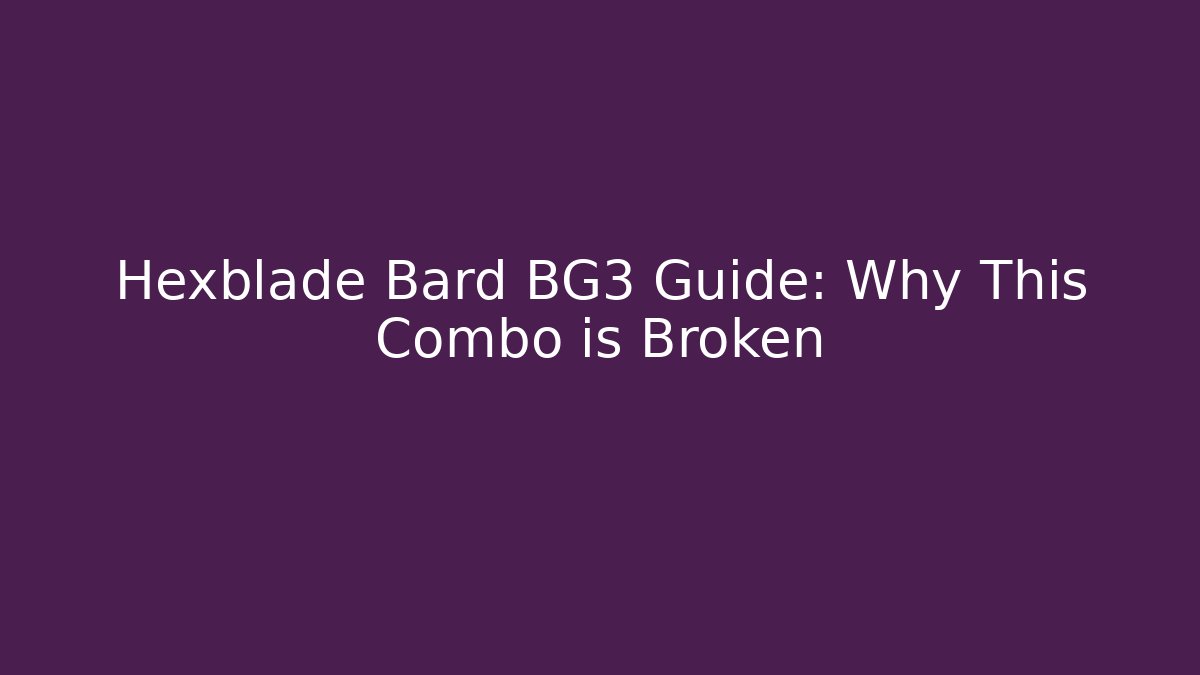 Hexblade Bard BG3 Guide: Why This Combo is Broken